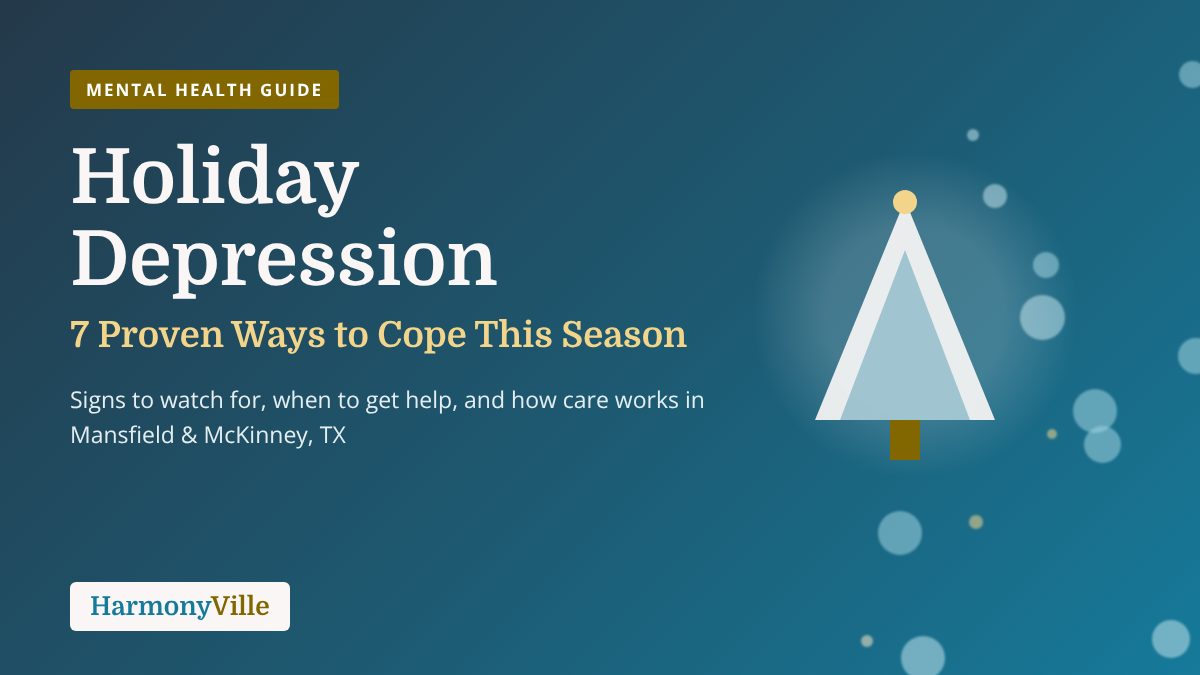 MENTAL HEALTH GUIDE

Holiday Depression

7 Proven Ways to Cope This Season

Signs to watch for, when to get help, and how care works in Mansfield & McKinney, TX

HarmonyVille